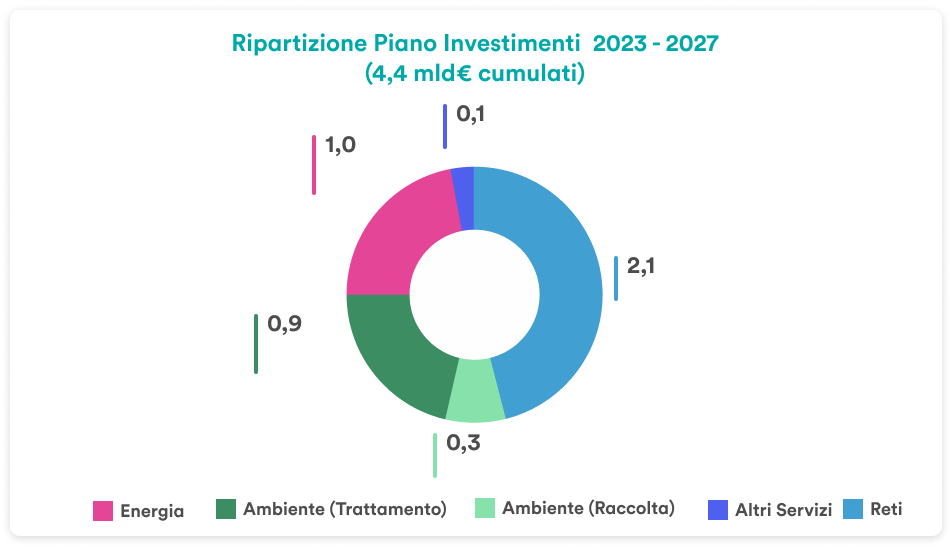 Ripartizione Piano Investimenti 2023 - 2027
(4,4 mld€ cumulati)

0,1

1,0

2,1

0,9

0,3

Energia
Ambiente (Trattamento)
Ambiente (Raccolta)
Altri Servizi
Reti